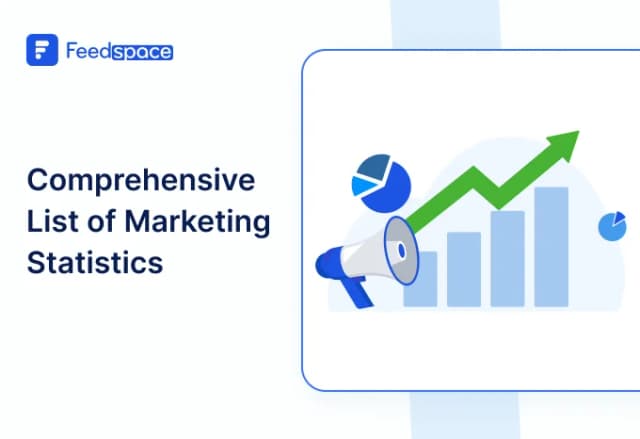 Feedspace

Comprehensive List of Marketing Statistics